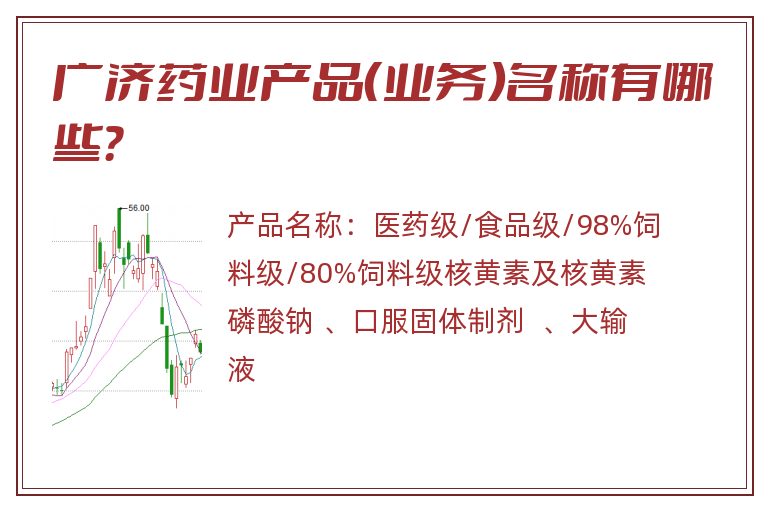 广济药业产品(业务)名称有哪些?

56.00

产品名称：医药级/食品级/98%饲料级/80%饲料级核黄素及核黄素磷酸钠 、口服固体制剂 、大输液